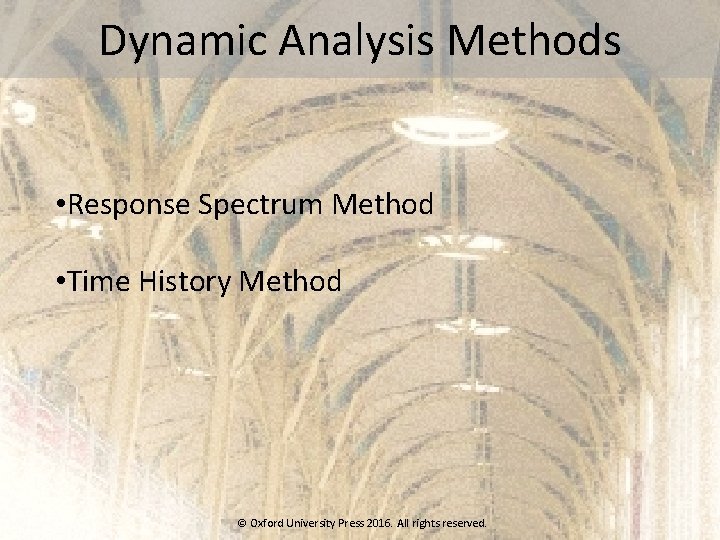 Dynamic Analysis Methods

•Response Spectrum Method

•Time History Method

© Oxford University Press 2016. All rights reserved.